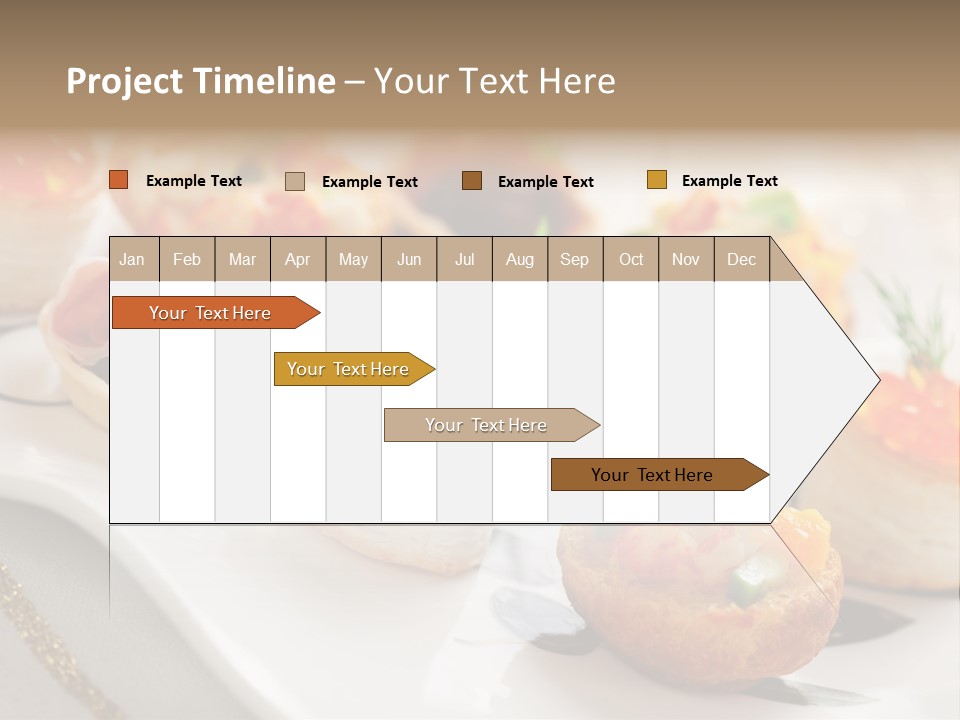 Project Timeline – Your Text Here

Example Text
Example Text
Example Text
Example Text

| Jan | Feb | Mar | Apr | May | Jun | Jul | Aug | Sep | Oct | Nov | Dec |
|---|---|---|---|---|---|---|---|---|---|---|---|

Your Text Here
Your Text Here
Your Text Here
Your Text Here